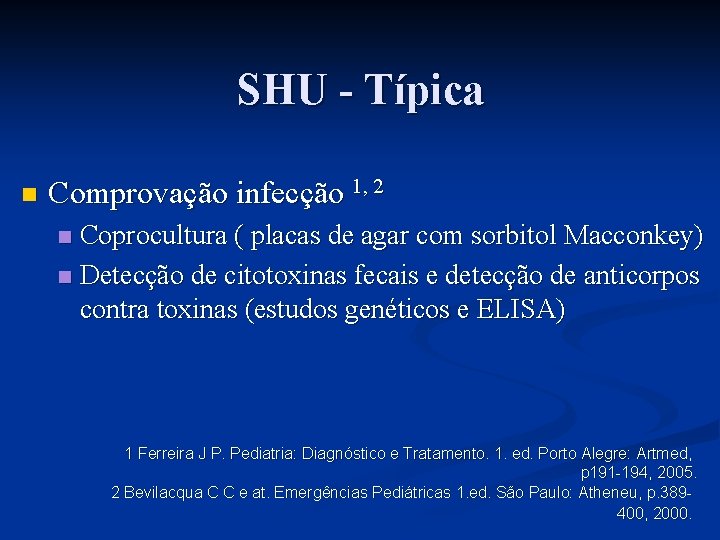 SHU - Típica

Comprovação infecção $^{1, 2}$

Coprocultura ( placas de agar com sorbitol Macconkey)

Detecção de citotoxinas fecais e detecção de anticorpos contra toxinas (estudos genéticos e ELISA)

1 Ferreira J P. Pediatria: Diagnóstico e Tratamento. 1. ed. Porto Alegre: Artmed, p191-194, 2005.
2 Bevilacqua C C e at. Emergências Pediátricas 1.ed. São Paulo: Atheneu, p.389-400, 2000.